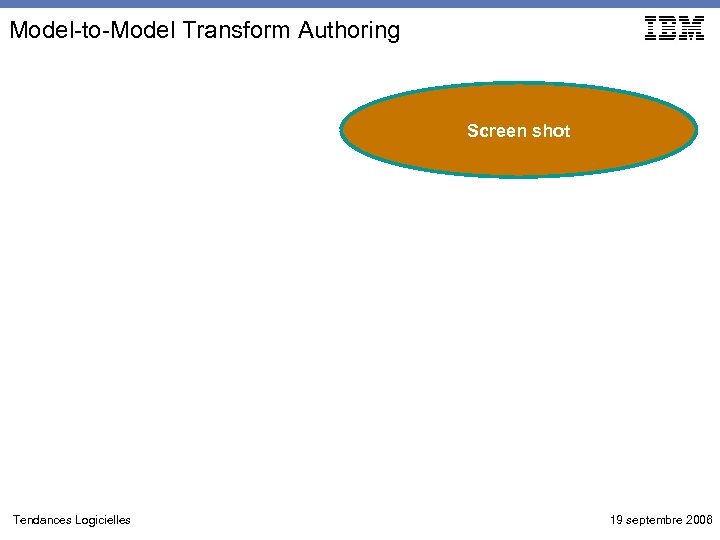 Model-to-Model Transform Authoring

IBM

Screen shot

Tendances Logicielles

19 septembre 2006